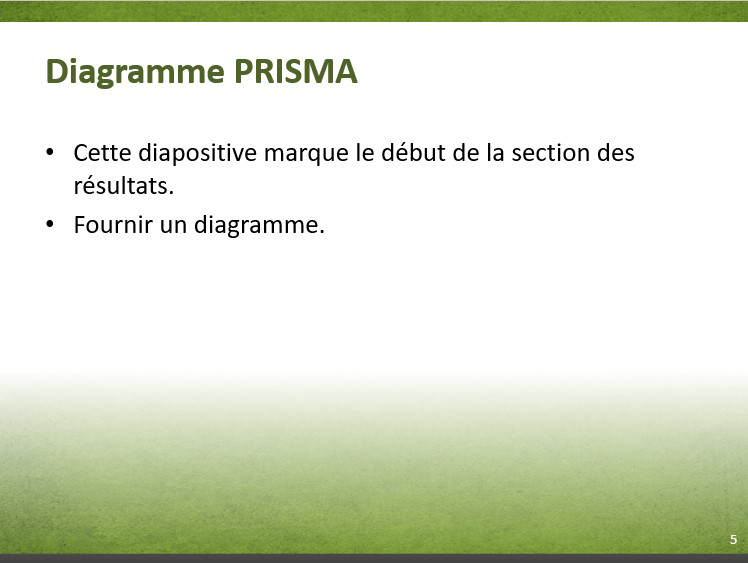 Diagramme PRISMA

• Cette diapositive marque le début de la section des résultats.
• Fournir un diagramme.

5